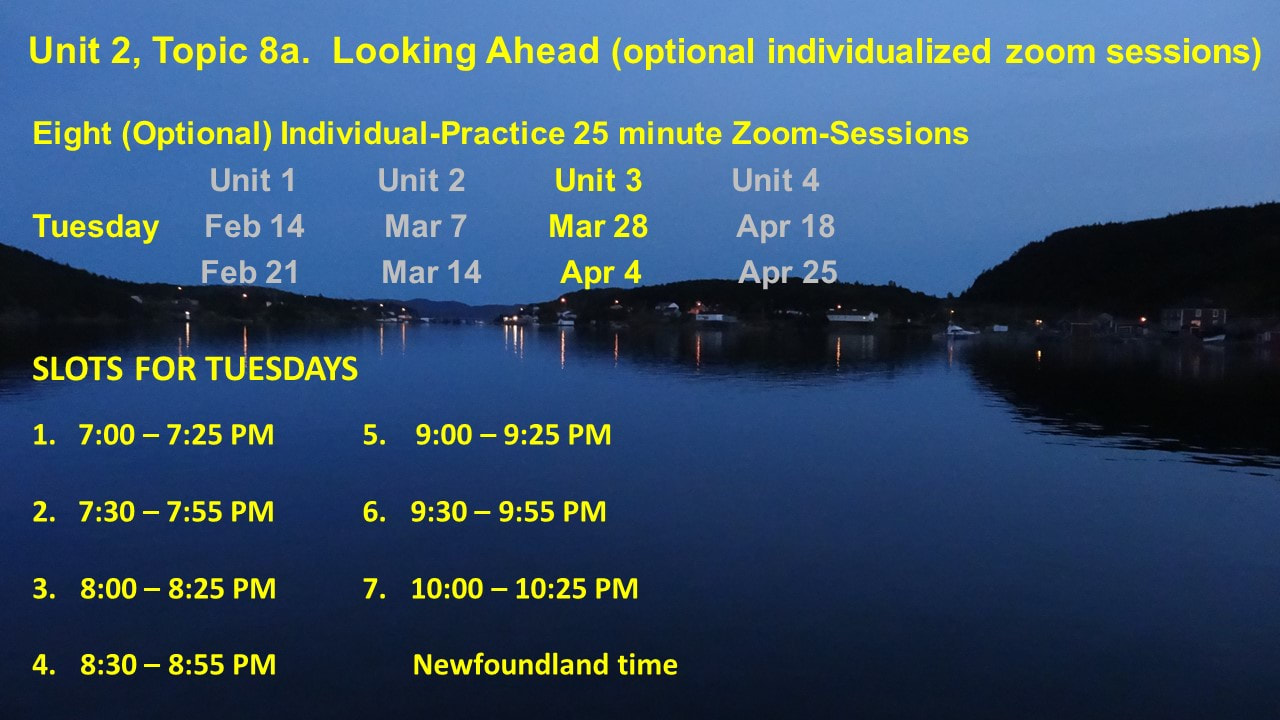 Unit 2, Topic 8a. Looking Ahead (optional individualized zoom sessions)

Eight (Optional) Individual-Practice 25 minute Zoom-Sessions

| | Unit 1 | Unit 2 | Unit 3 | Unit 4 |
|---|---|---|---|---|
| Tuesday | Feb 14 | Mar 7 | Mar 28 | Apr 18 |
| | Feb 21 | Mar 14 | Apr 4 | Apr 25 |

SLOTS FOR TUESDAYS

1. 7:00 – 7:25 PM
2. 7:30 – 7:55 PM
3. 8:00 – 8:25 PM
4. 8:30 – 8:55 PM
5. 9:00 – 9:25 PM
6. 9:30 – 9:55 PM
7. 10:00 – 10:25 PM

Newfoundland time